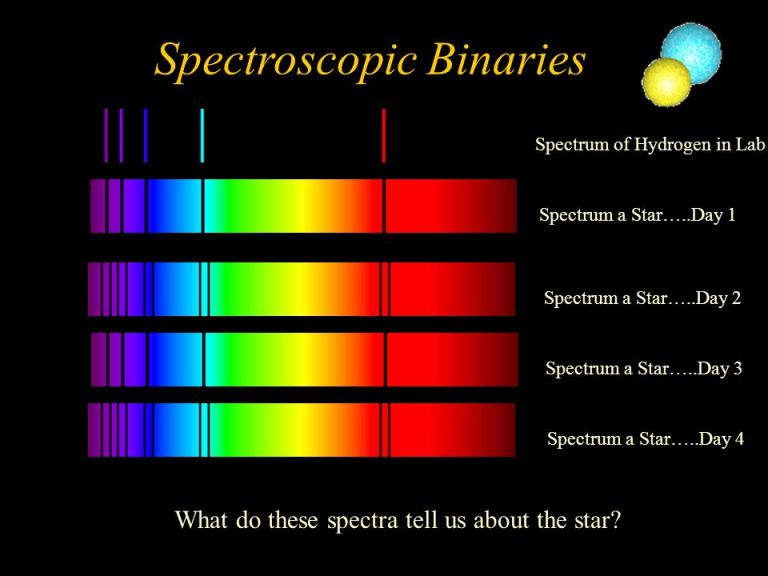 Spectroscopic Binaries

Spectrum of Hydrogen in Lab

Spectrum a Star…..Day 1

Spectrum a Star…..Day 2

Spectrum a Star…..Day 3

Spectrum a Star…..Day 4

What do these spectra tell us about the star?